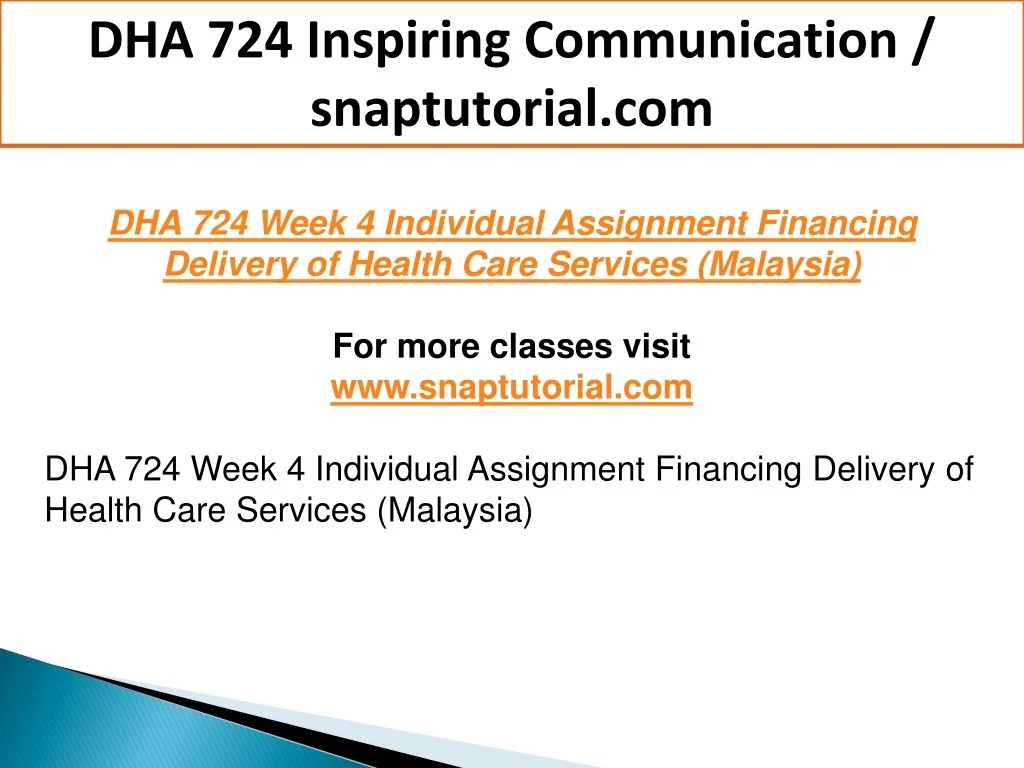 DHA 724 Inspiring Communication / snaptutorial.com

DHA 724 Week 4 Individual Assignment Financing Delivery of Health Care Services (Malaysia)

For more classes visit
www.snaptutorial.com

DHA 724 Week 4 Individual Assignment Financing Delivery of Health Care Services (Malaysia)